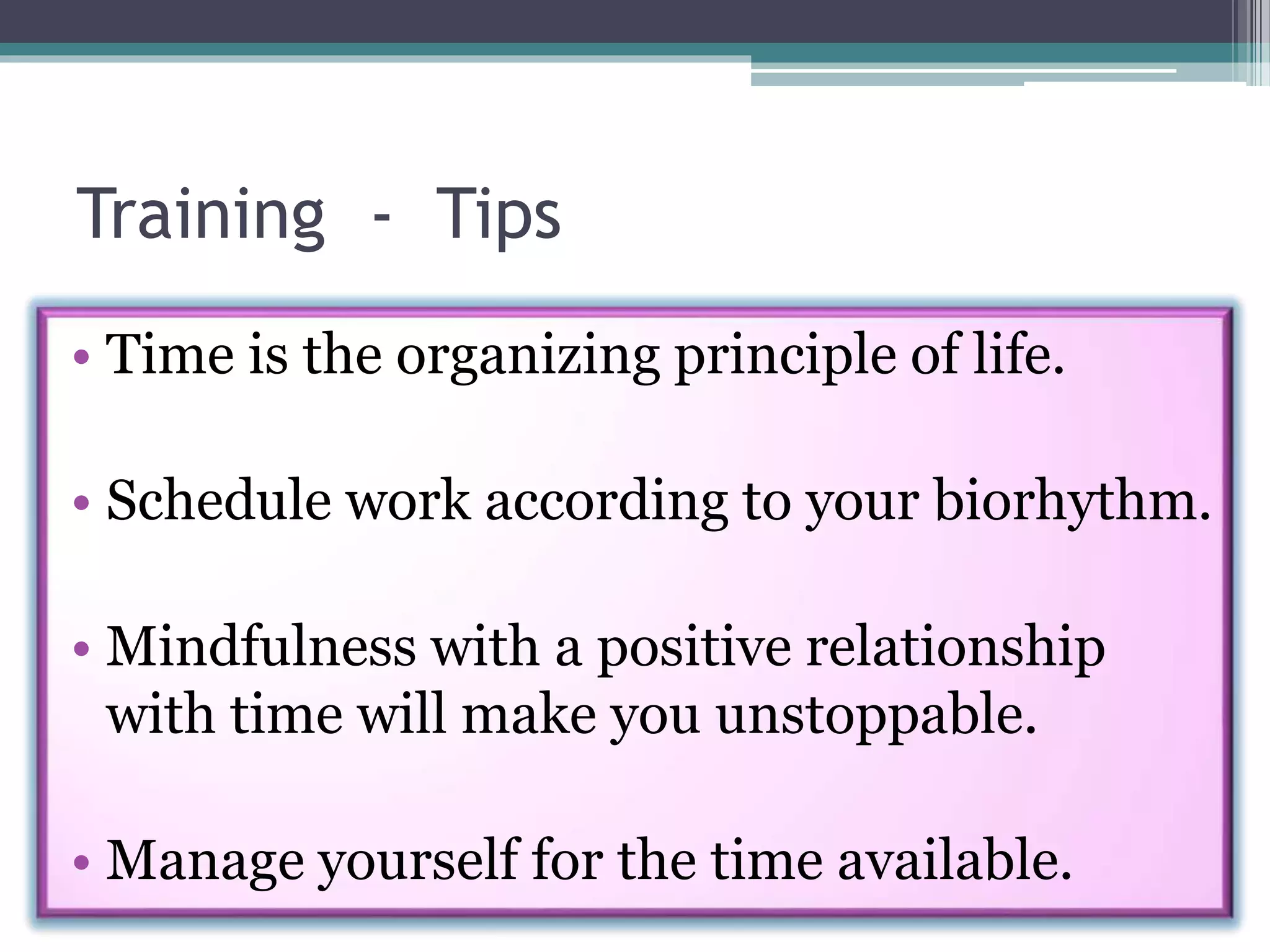 Training - Tips

• Time is the organizing principle of life.

• Schedule work according to your biorhythm.

• Mindfulness with a positive relationship with time will make you unstoppable.

• Manage yourself for the time available.